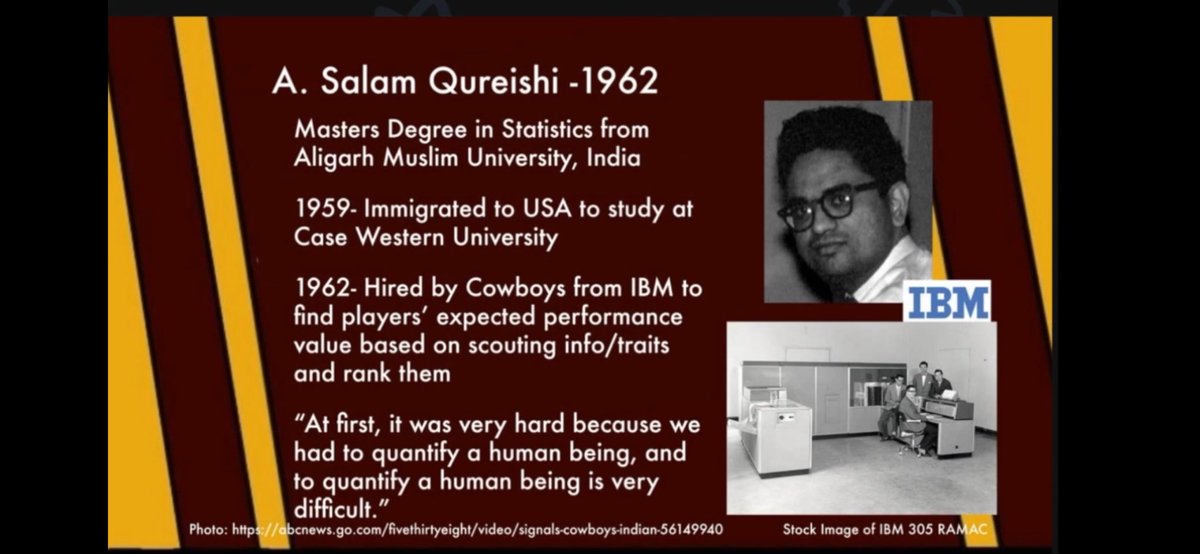 A. Salam Qureishi -1962

Masters Degree in Statistics from Aligarh Muslim University, India

1959- Immigrated to USA to study at Case Western University

1962- Hired by Cowboys from IBM to find players' expected performance value based on scouting info/traits and rank them

"At first, it was very hard because we had to quantify a human being, and to quantify a human being is very difficult."

IBM

Photo: https://abcnews.go.com/fivethirtyeight/video/signals-cowboys-indian-56149940

Stock Image of IBM 305 RAMAC